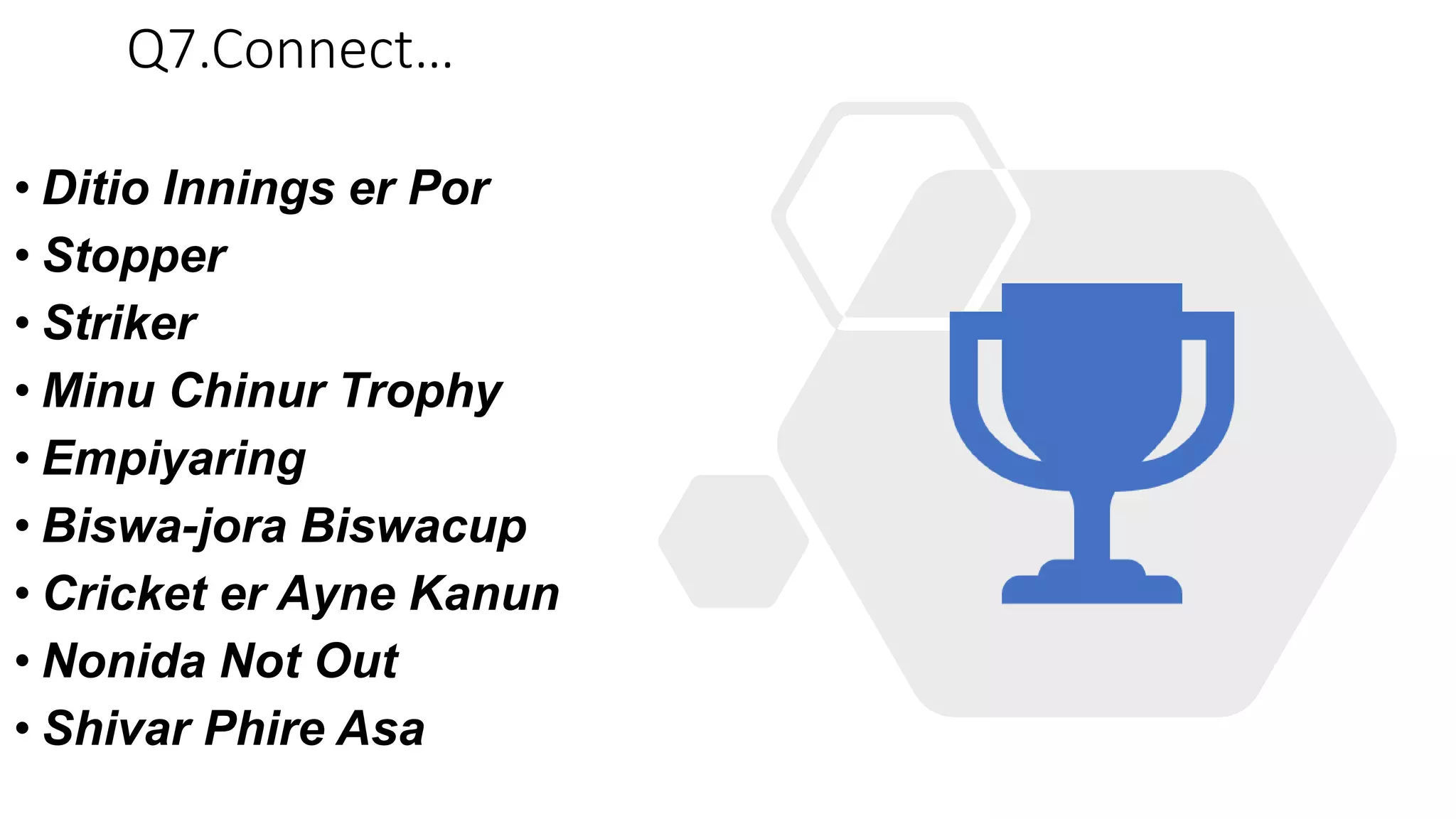 Q7.Connect…

• Ditio Innings er Por
• Stopper
• Striker
• Minu Chinur Trophy
• Empiyaring
• Biswa-jora Biswacup
• Cricket er Ayne Kanun
• Nonida Not Out
• Shivar Phire Asa